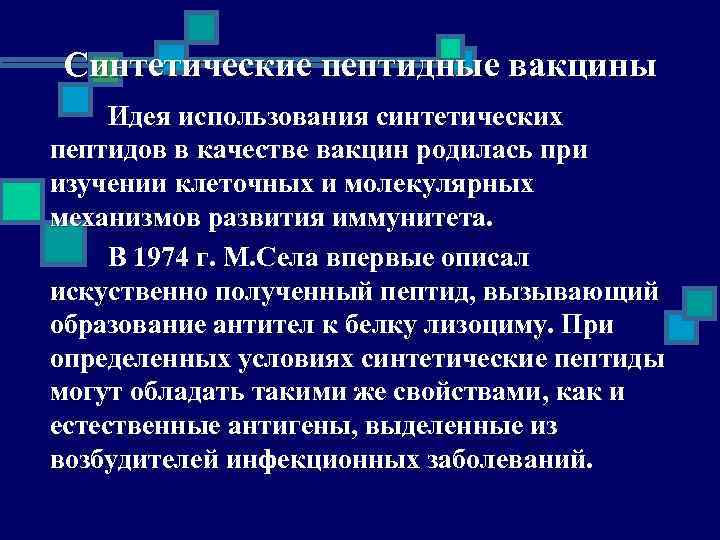 Синтетические пептидные вакцины

Идея использования синтетических пептидов в качестве вакцин родилась при изучении клеточных и молекулярных механизмов развития иммунитета.

В 1974 г. М.Села впервые описал искуственно полученный пептид, вызывающий образование антител к белку лизоциму. При определенных условиях синтетические пептиды могут обладать такими же свойствами, как и естественные антигены, выделенные из возбудителей инфекционных заболеваний.